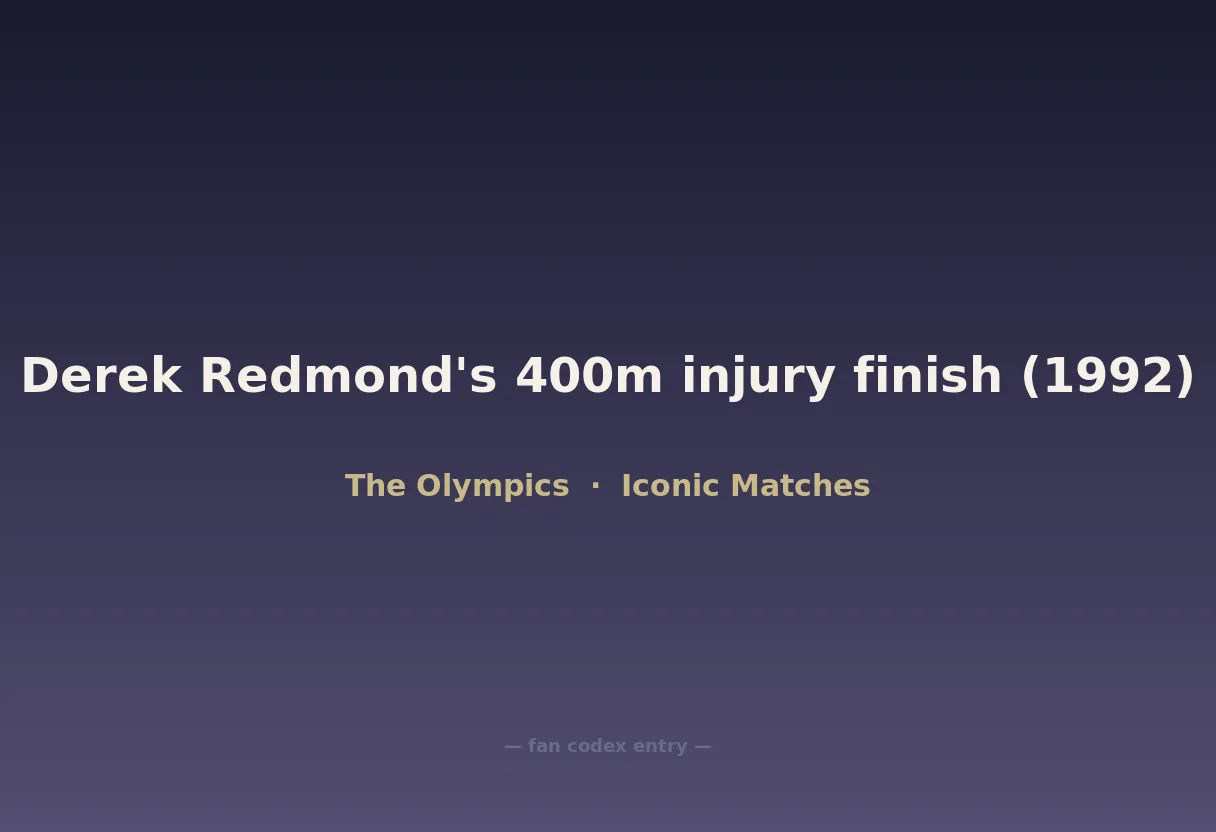 Derek Redmond's 400m injury finish (1992)

The Olympics · Iconic Matches

— fan codex entry —